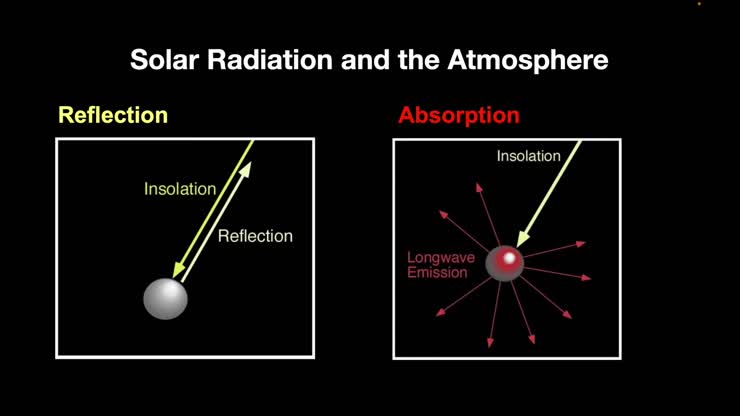 Solar Radiation and the Atmosphere

Reflection

Insolation

Reflection

Absorption

Insolation

Longwave Emission